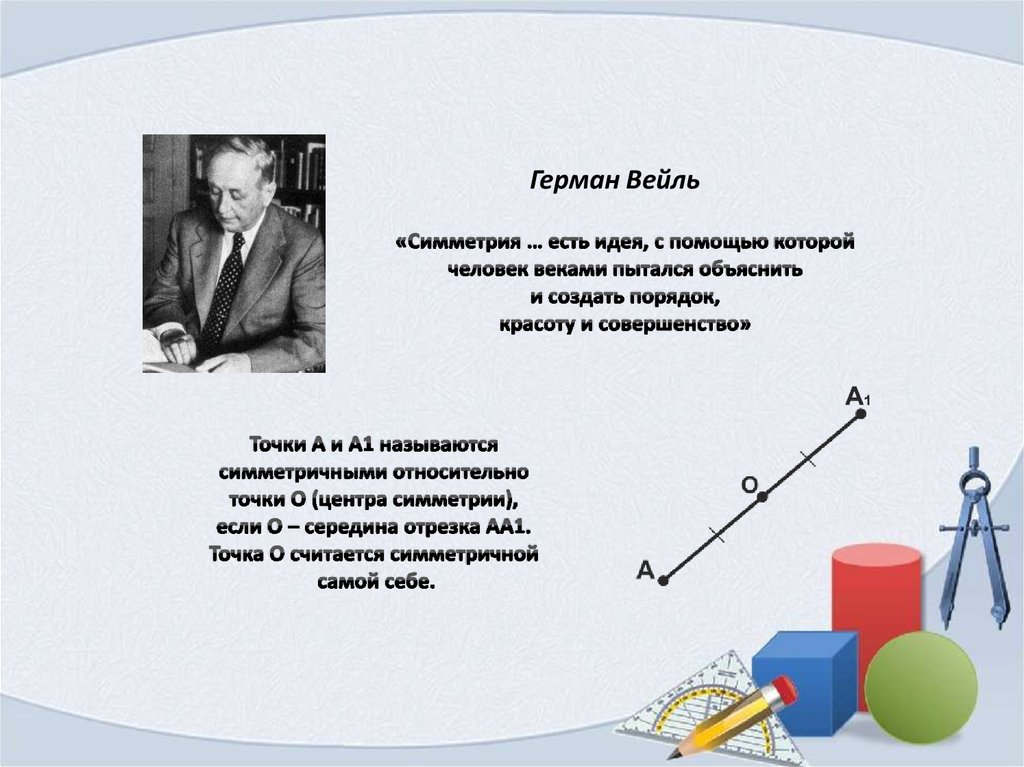 Герман Вейль

«Симметрия … есть идея, с помощью которой человек веками пытался объяснить и создать порядок, красоту и совершенство»

Точки А и А1 называются симметричными относительно точки О (центра симметрии), если О – середина отрезка АА1. Точка О считается симметричной самой себе.

$A_1$

O

A